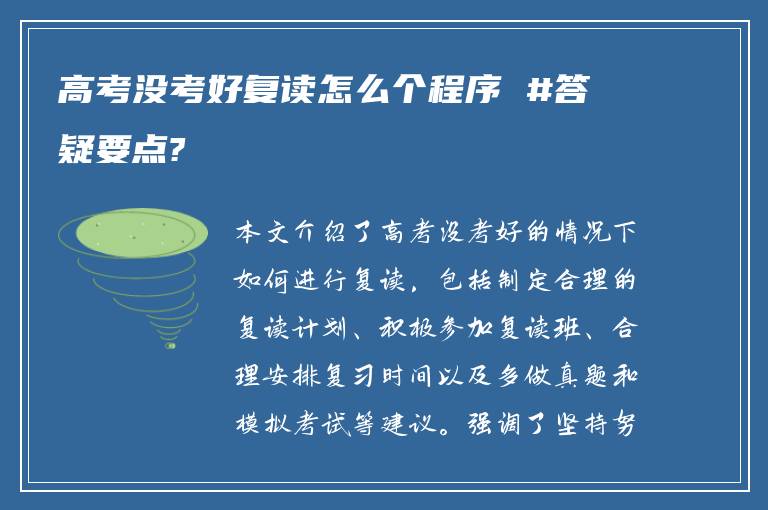 高考没考好复读怎么个程序 #答疑要点?

本文介绍了高考没考好的情况下如何进行复读，包括制定合理的复读计划、积极参加复读班、合理安排复习时间以及多做真题和模拟考试等建议。强调了坚持努